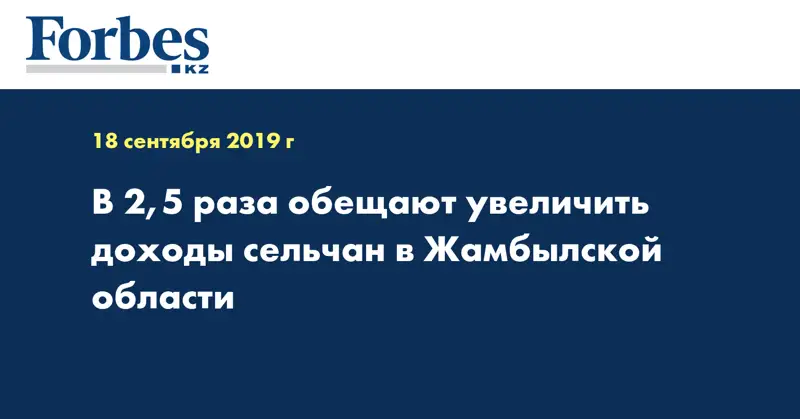 Forbes
KZ

18 сентября 2019 г

В 2,5 раза обещают увеличить доходы сельчан в Жамбылской области